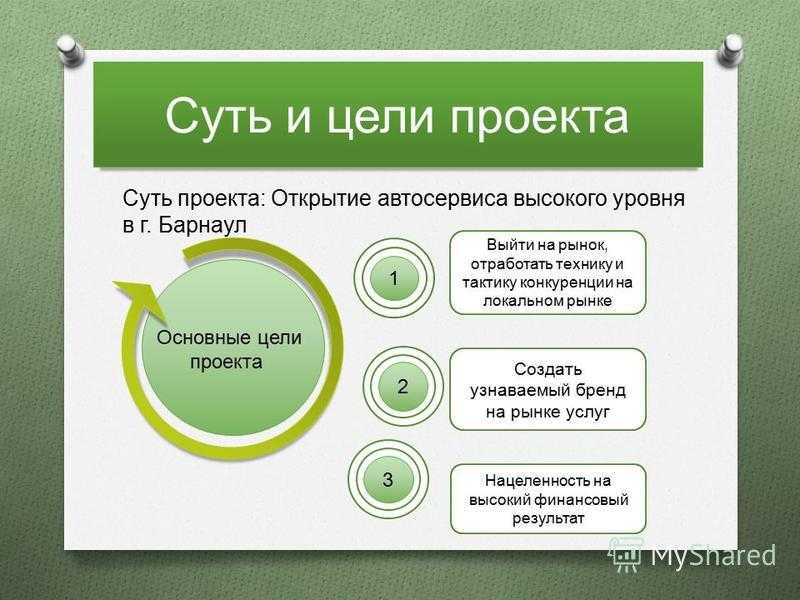 Суть и цели проекта

Суть проекта: Открытие автосервиса высокого уровня в г. Барнаул

Основные цели проекта

1

Выйти на рынок, отработать технику и тактику конкуренции на локальном рынке

2

Создать узнаваемый бренд на рынке услуг

3

Нацеленность на высокий финансовый результат

MyShared